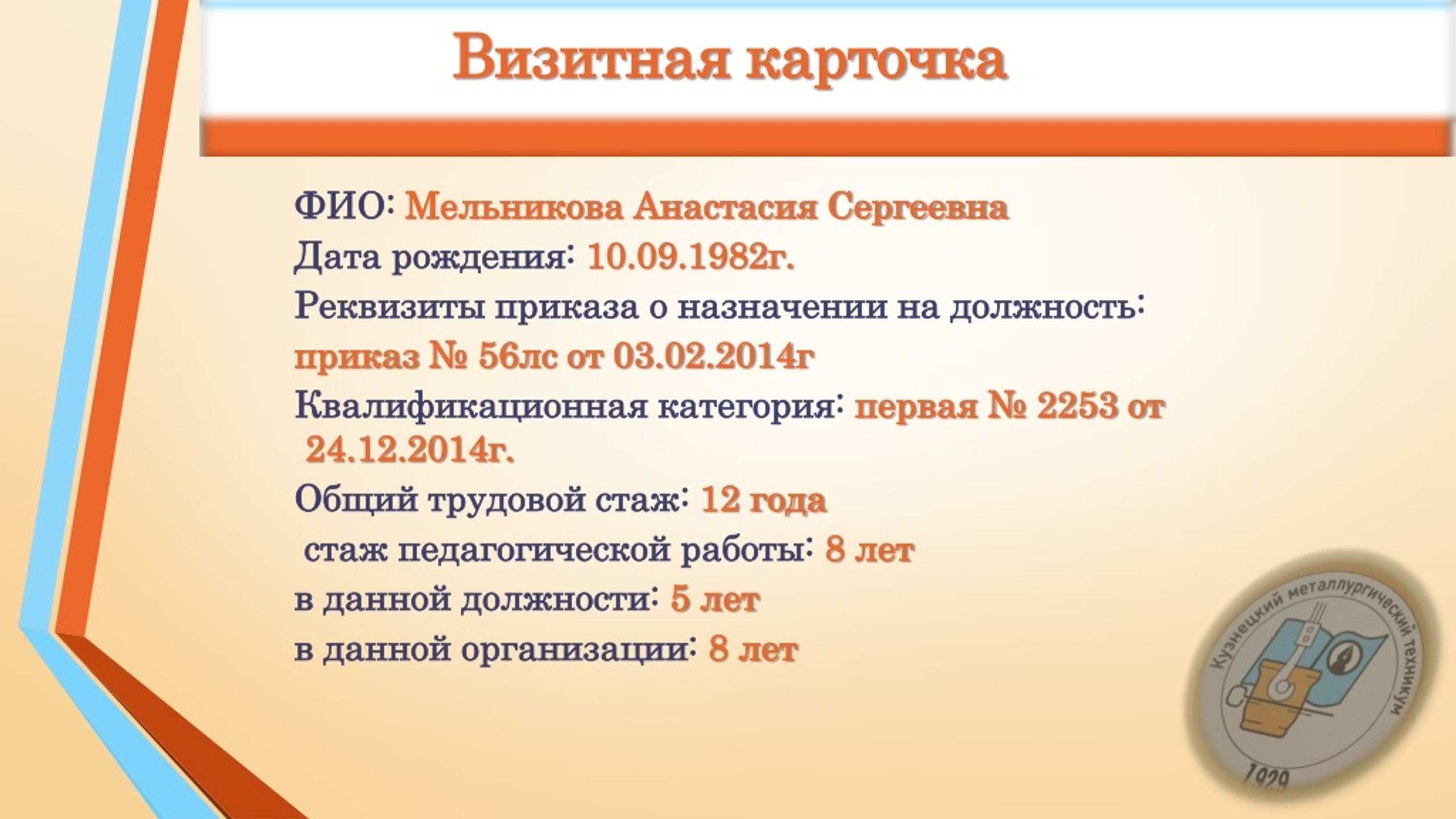 Визитная карточка

ФИО: Мельникова Анастасия Сергеевна
Дата рождения: 10.09.1982г.
Реквизиты приказа о назначении на должность: приказ № 56лс от 03.02.2014г
Квалификационная категория: первая № 2253 от 24.12.2014г.
Общий трудовой стаж: 12 года
стаж педагогической работы: 8 лет
в данной должности: 5 лет
в данной организации: 8 лет

Кузнецкий металлургический техникум
1929